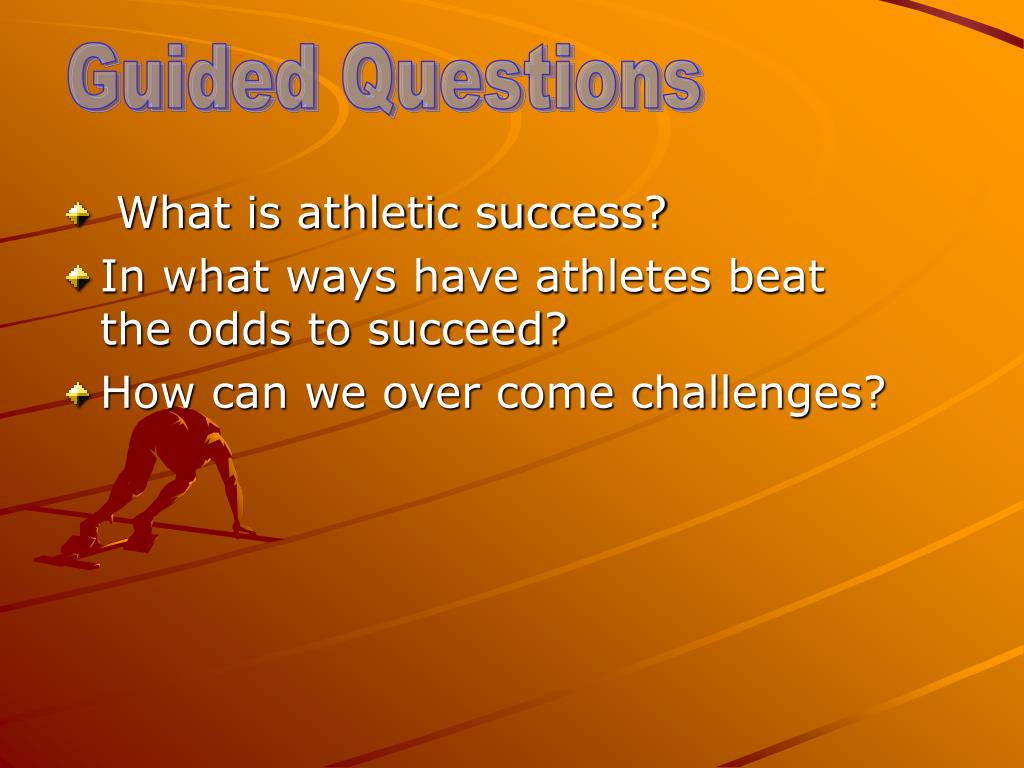 Guided Questions

What is athletic success?
In what ways have athletes beat the odds to succeed?
How can we over come challenges?